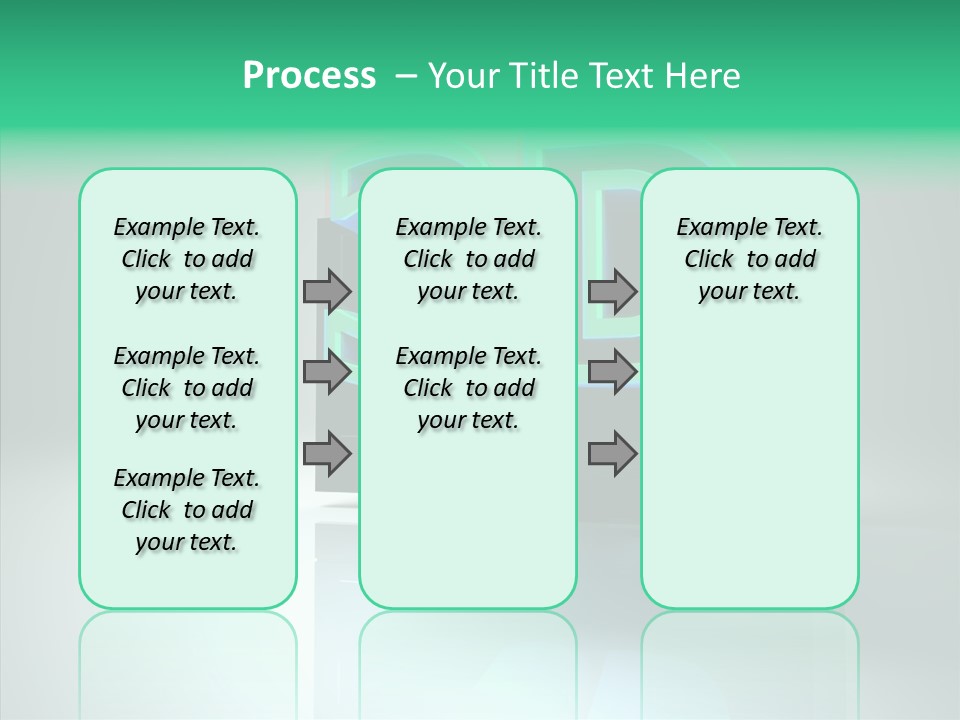 Process – Your Title Text Here

Example Text. Click to add your text.

Example Text. Click to add your text.

Example Text. Click to add your text.

Example Text. Click to add your text.

Example Text. Click to add your text.

Example Text. Click to add your text.